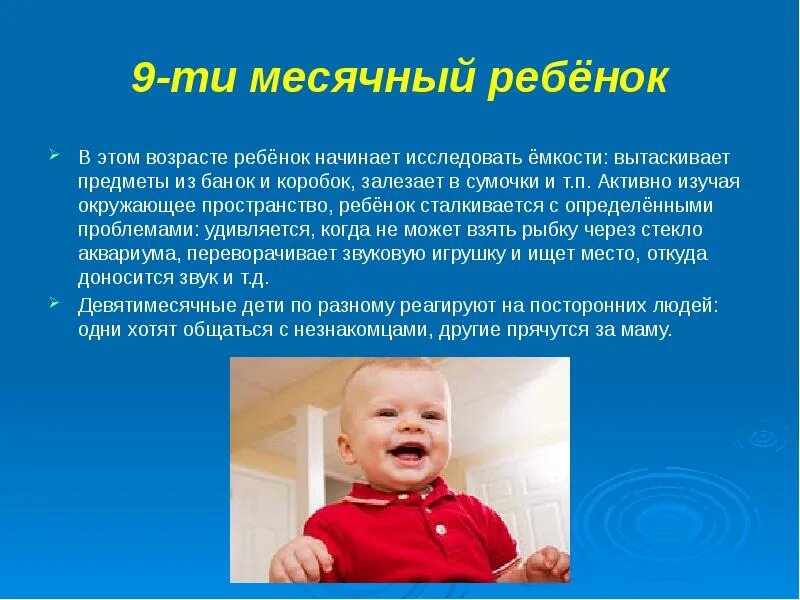 9-ти месячный ребёнок

В этом возрасте ребёнок начинает исследовать ёмкости: вытаскивает предметы из банок и коробок, залезает в сумочки и т.п. Активно изучая окружающее пространство, ребёнок сталкивается с определёнными проблемами: удивляется, когда не может взять рыбку через стекло аквариума, переворачивает звуковую игрушку и ищет место, откуда доносится звук и т.д.

Девятимесячные дети по разному реагируют на посторонних людей: одни хотят общаться с незнакомцами, другие прячутся за маму.